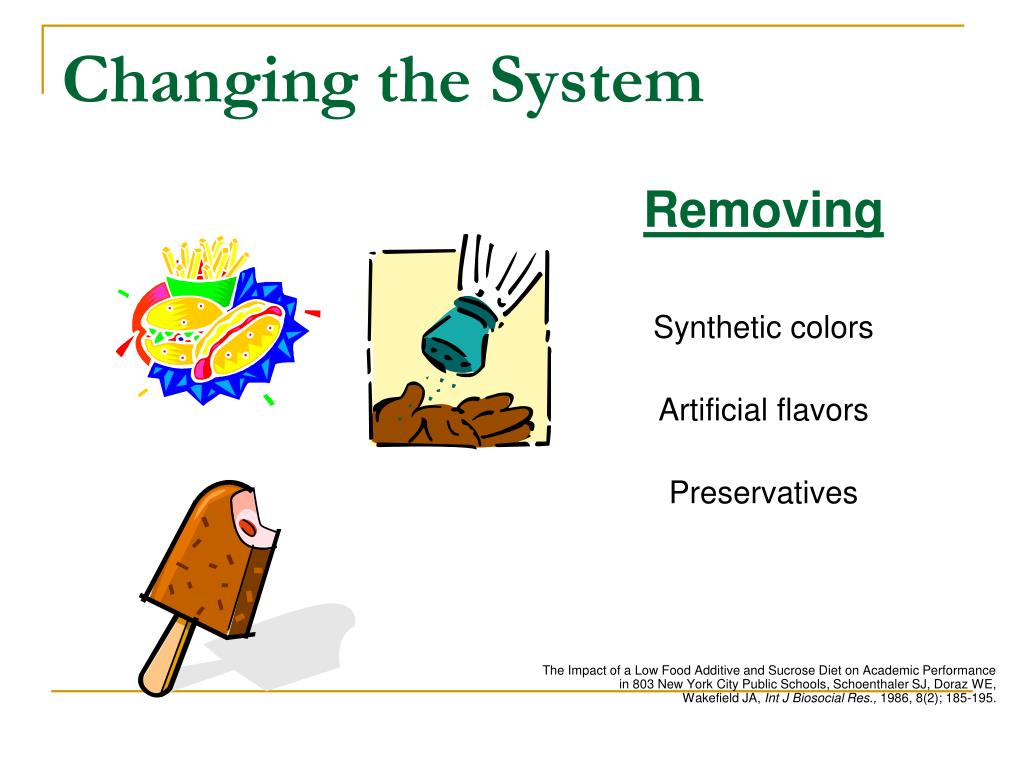 Changing the System

Removing

Synthetic colors

Artificial flavors

Preservatives

The Impact of a Low Food Additive and Sucrose Diet on Academic Performance in 803 New York City Public Schools, Schoenthaler SJ, Doraz WE, Wakefield JA, Int J Biosocial Res., 1986, 8(2); 185-195.